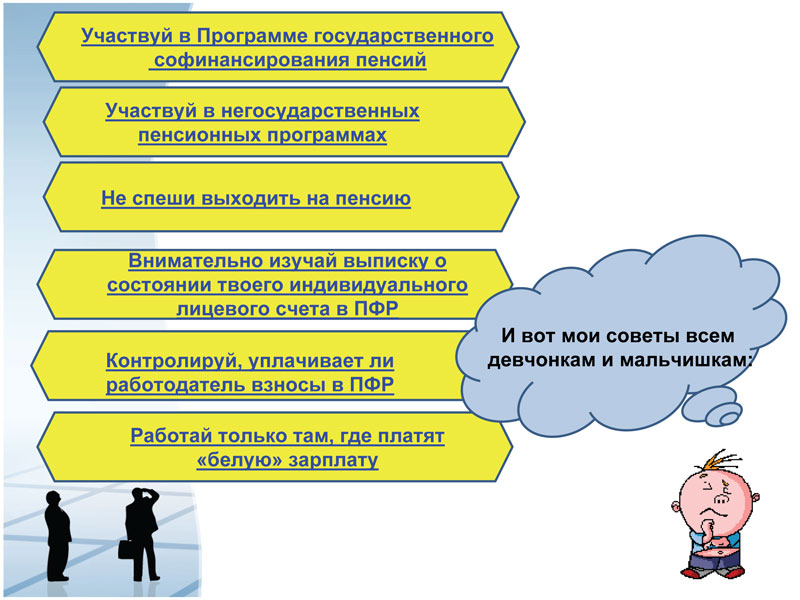 Участвуй в Программе государственного софинансирования пенсий

Участвуй в негосударственных пенсионных программах

Не спеши выходить на пенсию

Внимательно изучай выписку о состоянии твоего индивидуального лицевого счета в ПФР

Контролируй, уплачивает ли работодатель взносы в ПФР

Работай только там, где платят «белую» зарплату

И вот мои советы всем девчонкам и мальчишкам: